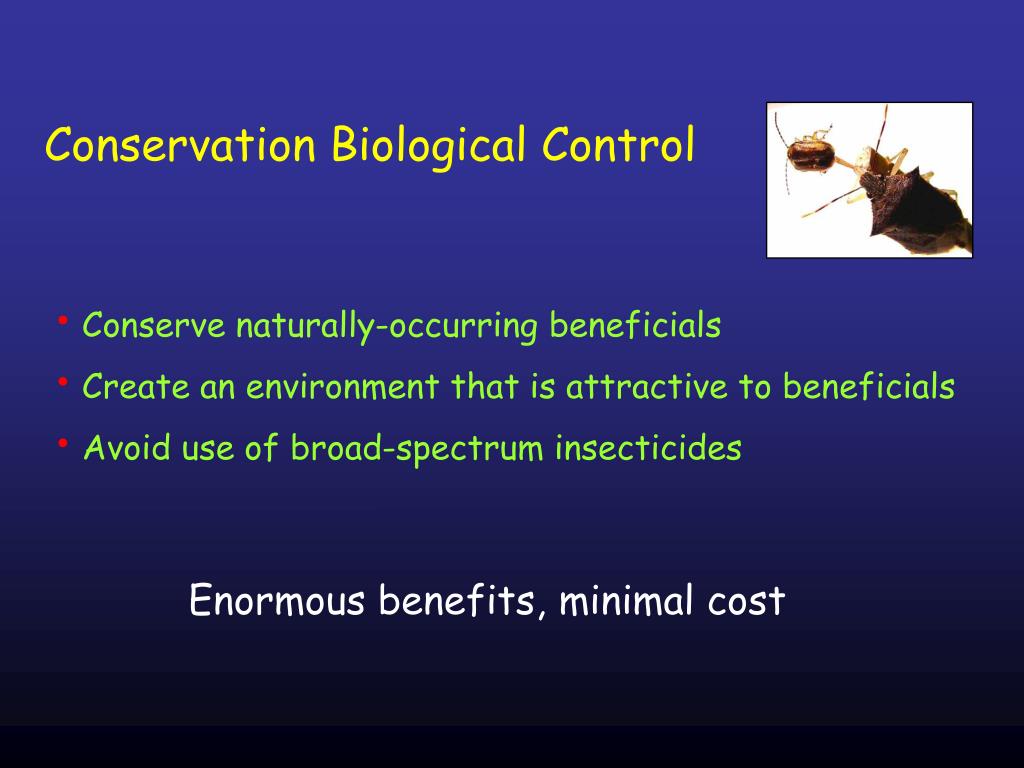 Conservation Biological Control

• Conserve naturally-occurring beneficials
• Create an environment that is attractive to beneficials
• Avoid use of broad-spectrum insecticides

Enormous benefits, minimal cost